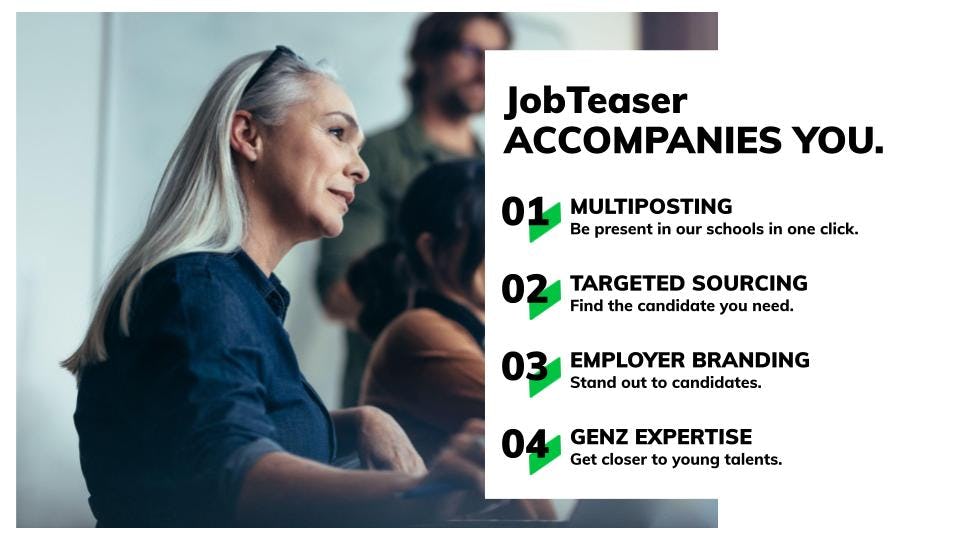 JobTeaser
ACCOMPANIES YOU.

01 MULTIPOSTING
Be present in our schools in one click.

02 TARGETED SOURCING
Find the candidate you need.

03 EMPLOYER BRANDING
Stand out to candidates.

04 GENZ EXPERTISE
Get closer to young talents.